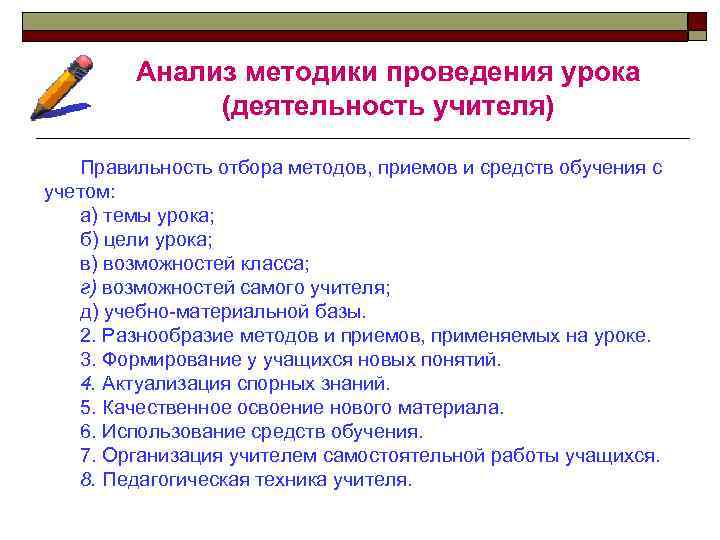 Анализ методики проведения урока (деятельность учителя)

Правильность отбора методов, приемов и средств обучения с учетом:
а) темы урока;
б) цели урока;
в) возможностей класса;
г) возможностей самого учителя;
д) учебно-материальной базы.
2. Разнообразие методов и приемов, применяемых на уроке.
3. Формирование у учащихся новых понятий.
4. Актуализация спорных знаний.
5. Качественное освоение нового материала.
6. Использование средств обучения.
7. Организация учителем самостоятельной работы учащихся.
8. Педагогическая техника учителя.